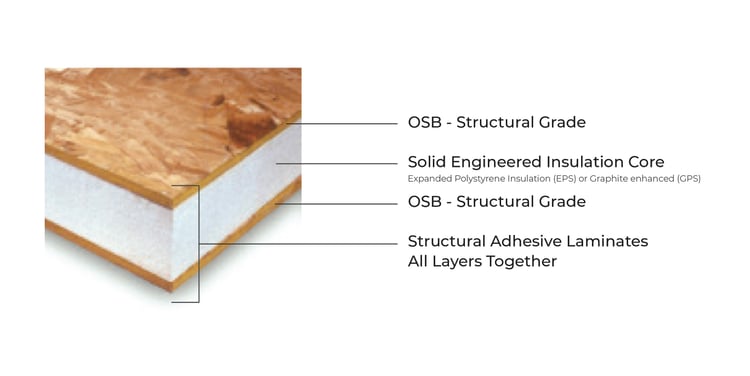 OSB - Structural Grade

Solid Engineered Insulation Core
Expanded Polystyrene Insulation (EPS) or Graphite enhanced (GPS)

OSB - Structural Grade

Structural Adhesive Laminates
All Layers Together